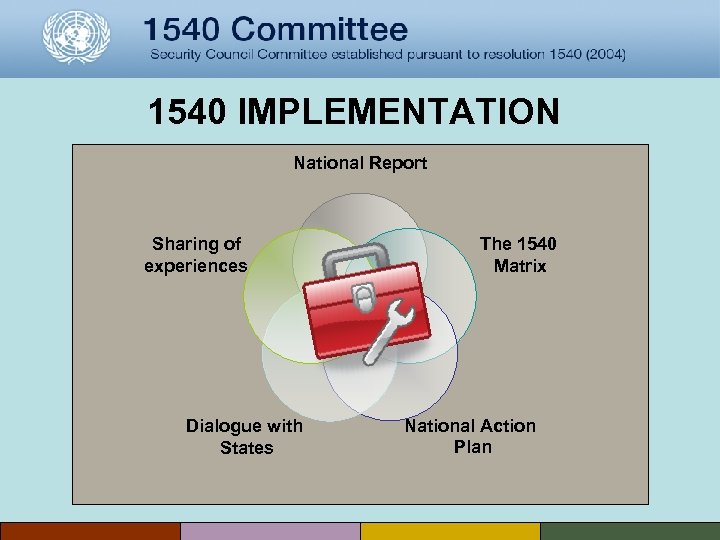 1540 Committee
Security Council Committee established pursuant to resolution 1540 (2004)

1540 IMPLEMENTATION

National Report

Sharing of experiences

The 1540 Matrix

Dialogue with States

National Action Plan